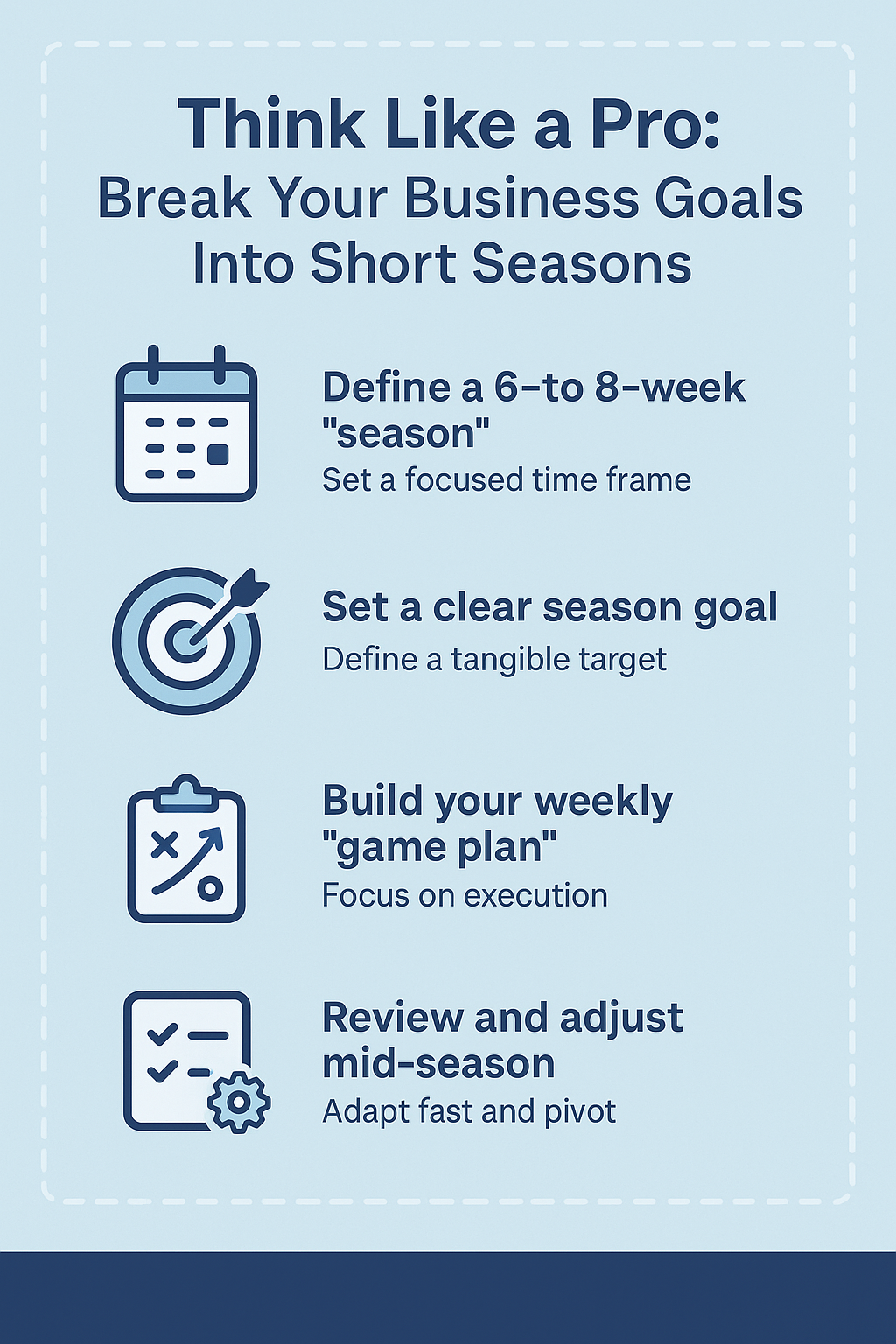 Think Like a Pro:
Break Your Business Goals Into Short Seasons

Define a 6-to 8-week "season"
Set a focused time frame

Set a clear season goal
Define a tangible target

Build your weekly "game plan"
Focus on execution

Review and adjust mid-season
Adapt fast and pivot